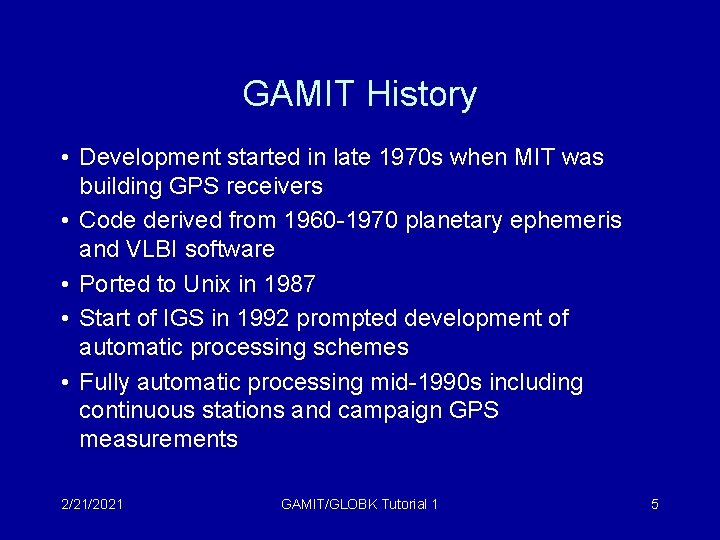 GAMIT History

• Development started in late 1970s when MIT was building GPS receivers
• Code derived from 1960-1970 planetary ephemeris and VLBI software
• Ported to Unix in 1987
• Start of IGS in 1992 prompted development of automatic processing schemes
• Fully automatic processing mid-1990s including continuous stations and campaign GPS measurements

2/21/2021 GAMIT/GLOBK Tutorial 1 5